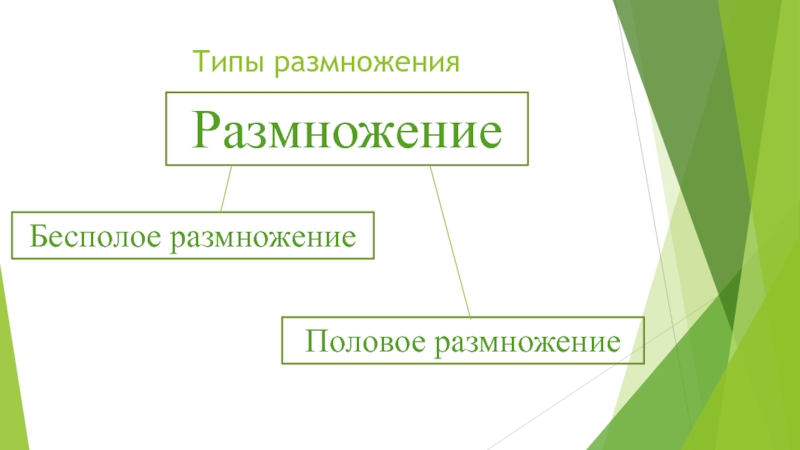 Типы размножения

Размножение

Бесполое размножение

Половое размножение